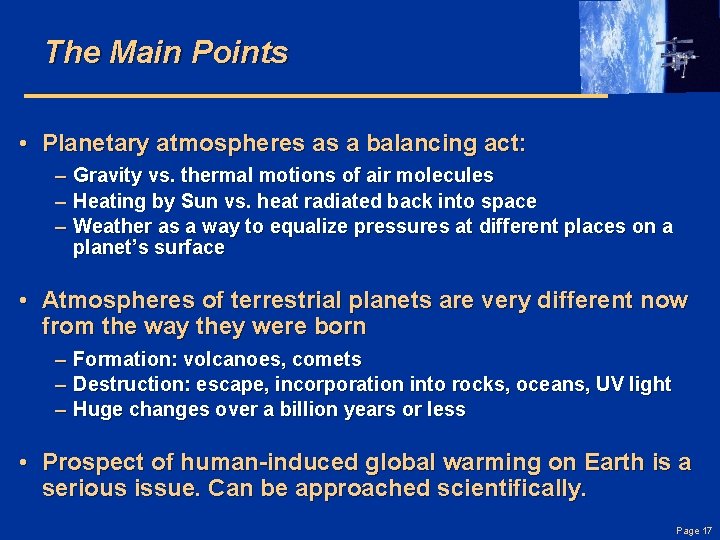 The Main Points

• Planetary atmospheres as a balancing act:
– Gravity vs. thermal motions of air molecules
– Heating by Sun vs. heat radiated back into space
– Weather as a way to equalize pressures at different places on a planet's surface

• Atmospheres of terrestrial planets are very different now from the way they were born
– Formation: volcanoes, comets
– Destruction: escape, incorporation into rocks, oceans, UV light
– Huge changes over a billion years or less

• Prospect of human-induced global warming on Earth is a serious issue. Can be approached scientifically.

Page 17